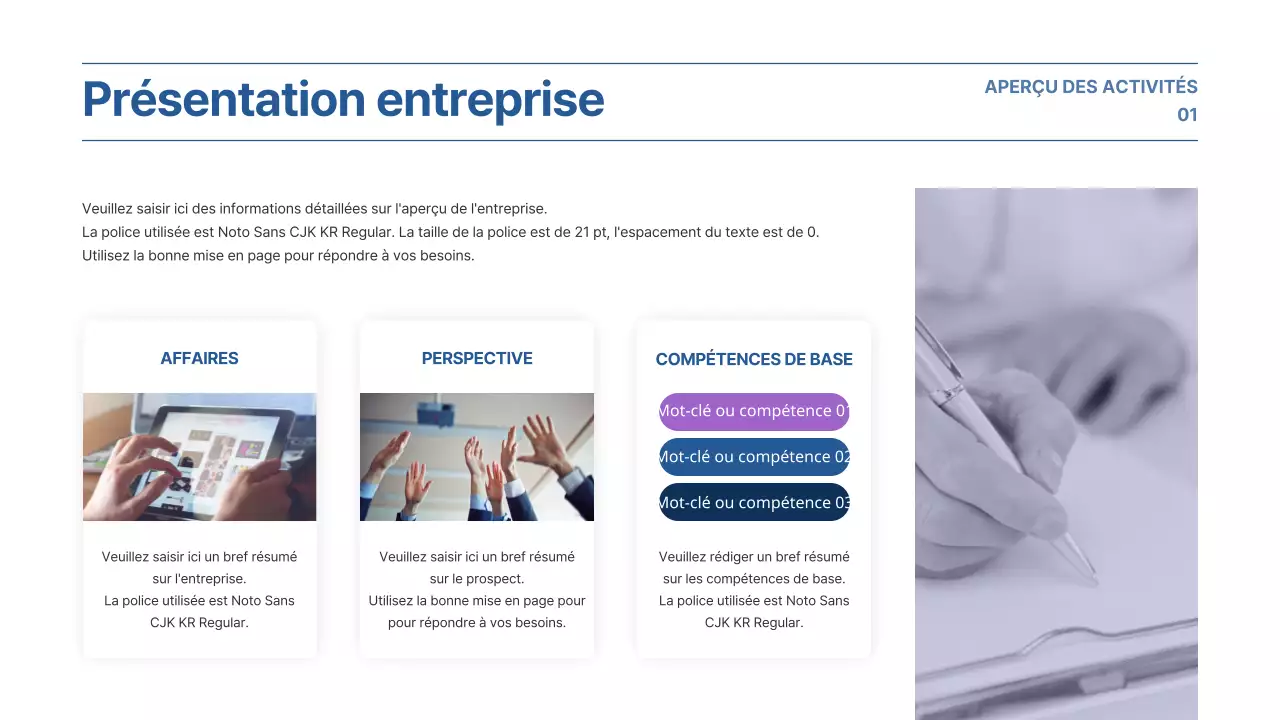 Présentation entreprise

APERÇU DES ACTIVITÉS
01

Veuillez saisir ici des informations détaillées sur l'aperçu de l'entreprise.
La police utilisée est Noto Sans CJK KR Regular. La taille de la police est de 21 pt, l'espacement du texte est de 0.
Utilisez la bonne mise en page pour répondre à vos besoins.

AFFAIRES

Veuillez saisir ici un bref résumé sur l'entreprise.
La police utilisée est Noto Sans CJK KR Regular.

PERSPECTIVE

Veuillez saisir ici un bref résumé sur le prospect.
Utilisez la bonne mise en page pour pour répondre à vos besoins.

COMPÉTENCES DE BASE

Mot-clé ou compétence 01

Mot-clé ou compétence 02

Mot-clé ou compétence 03

Veuillez rédiger un bref résumé sur les compétences de base.
La police utilisée est Noto Sans CJK KR Regular.